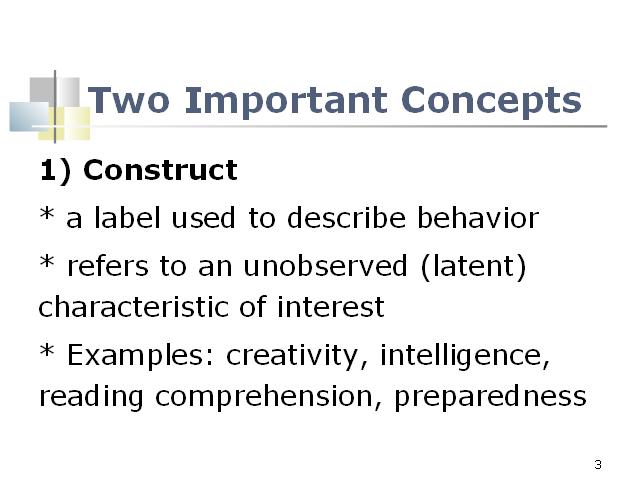 Two Important Concepts

1) Construct

* a label used to describe behavior

* refers to an unobserved (latent) characteristic of interest

* Examples: creativity, intelligence, reading comprehension, preparedness

3